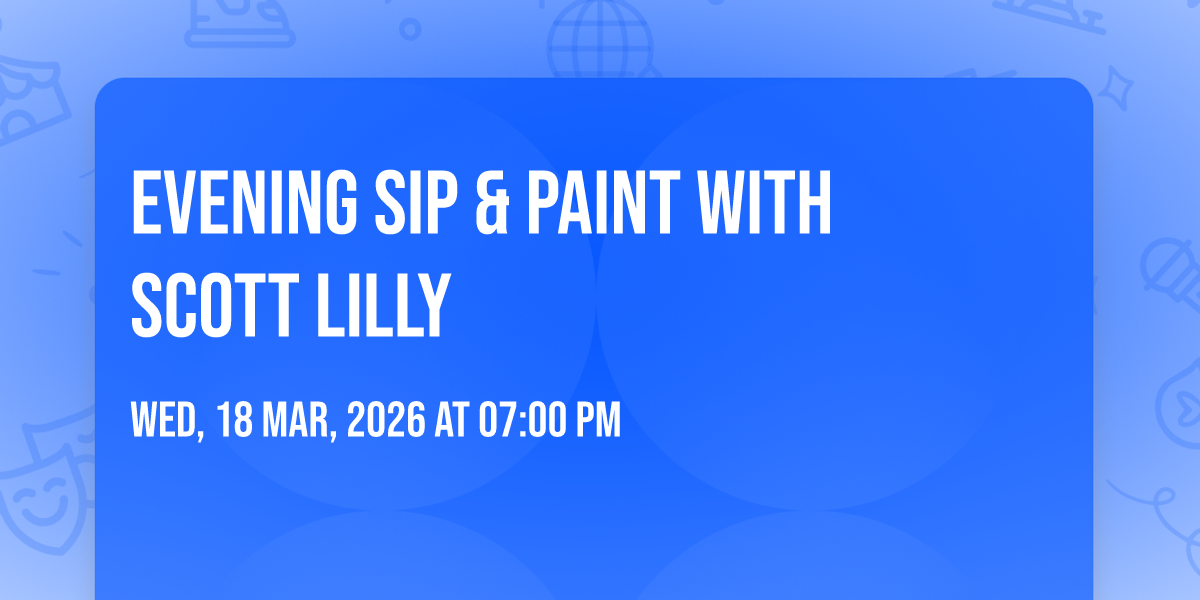 EVENING SIP & PAINT WITH SCOTT LILLY

WED, 18 MAR, 2026 AT 07:00 PM